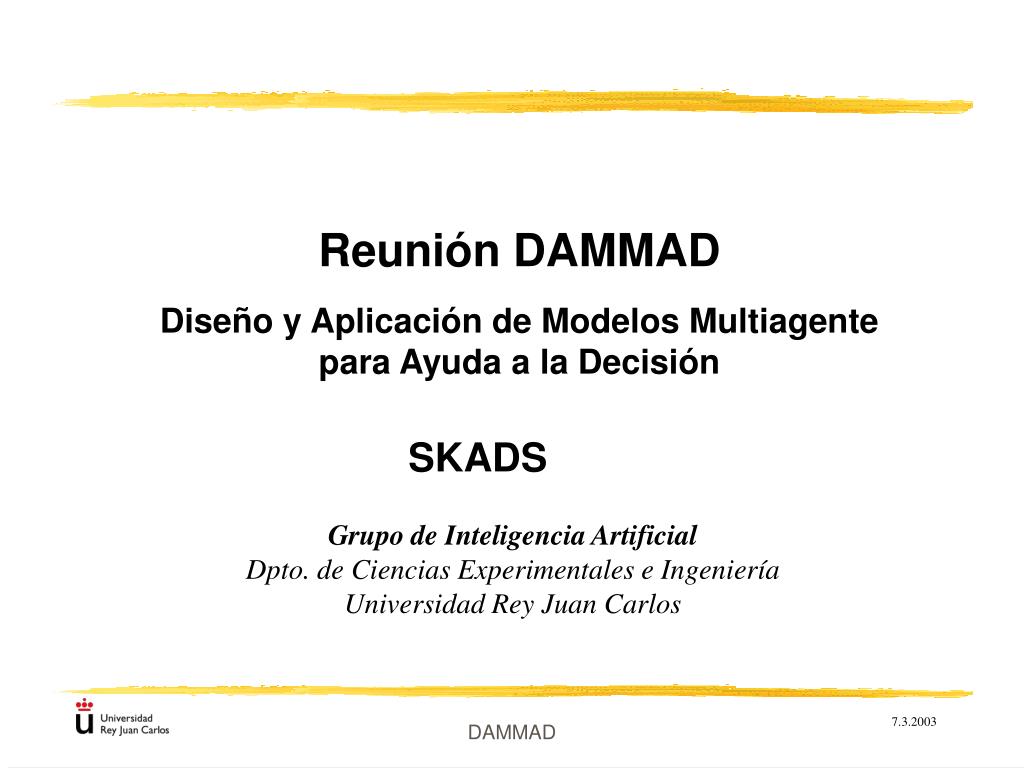 Reunión DAMMAD

Diseño y Aplicación de Modelos Multiagente para Ayuda a la Decisión

SKADS

Grupo de Inteligencia Artificial
Dpto. de Ciencias Experimentales e Ingeniería
Universidad Rey Juan Carlos

Universidad Rey Juan Carlos

DAMMAD

7.3.2003